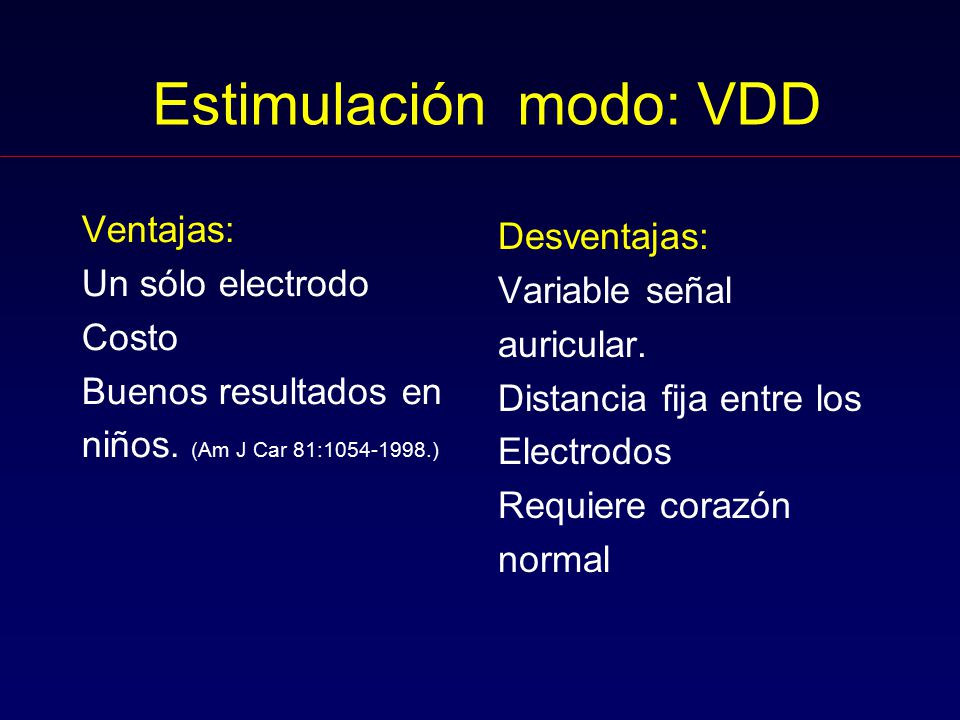 Estimulación modo: VDD

Ventajas:
Un sólo electrodo
Costo
Buenos resultados en niños. (Am J Car 81:1054-1998.)

Desventajas:
Variable señal auricular.
Distancia fija entre los Electrodos
Requiere corazón normal